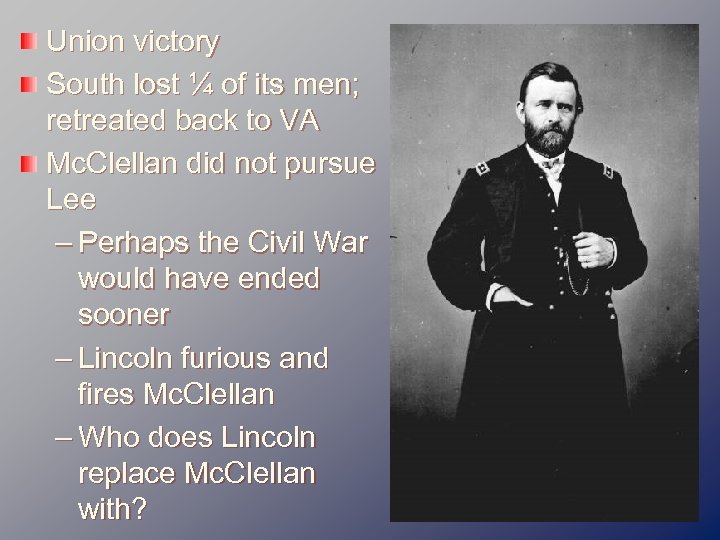 Union victory

South lost ¼ of its men; retreated back to VA

McClellan did not pursue Lee

– Perhaps the Civil War would have ended sooner

– Lincoln furious and fires McClellan

– Who does Lincoln replace McClellan with?